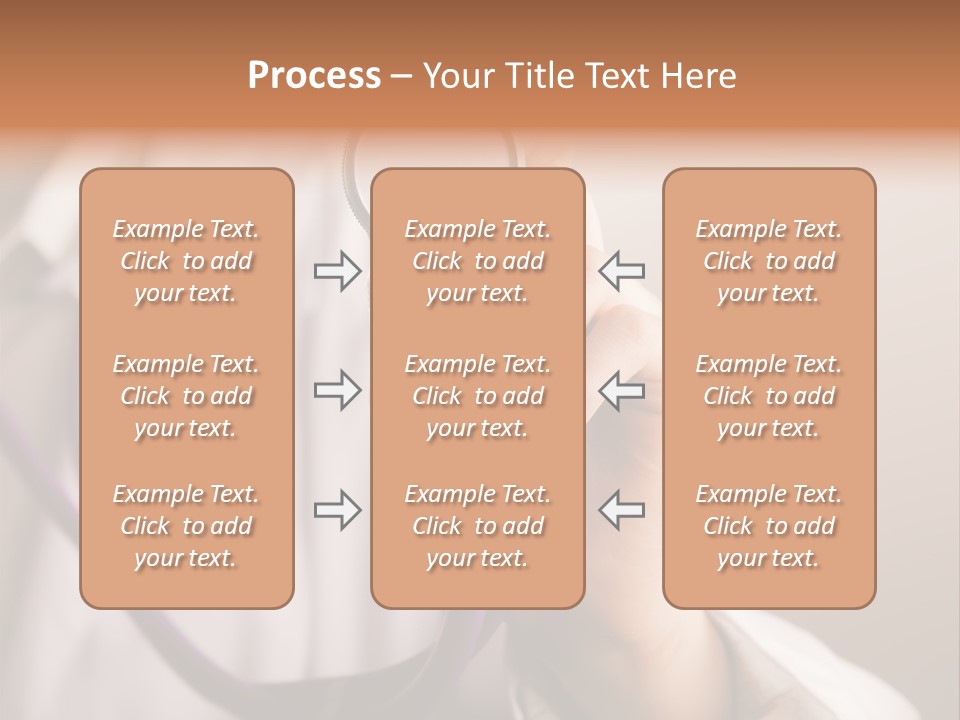 Process – Your Title Text Here

Example Text. Click to add your text.

Example Text. Click to add your text.

Example Text. Click to add your text.

Example Text. Click to add your text.

Example Text. Click to add your text.

Example Text. Click to add your text.

Example Text. Click to add your text.

Example Text. Click to add your text.

Example Text. Click to add your text.